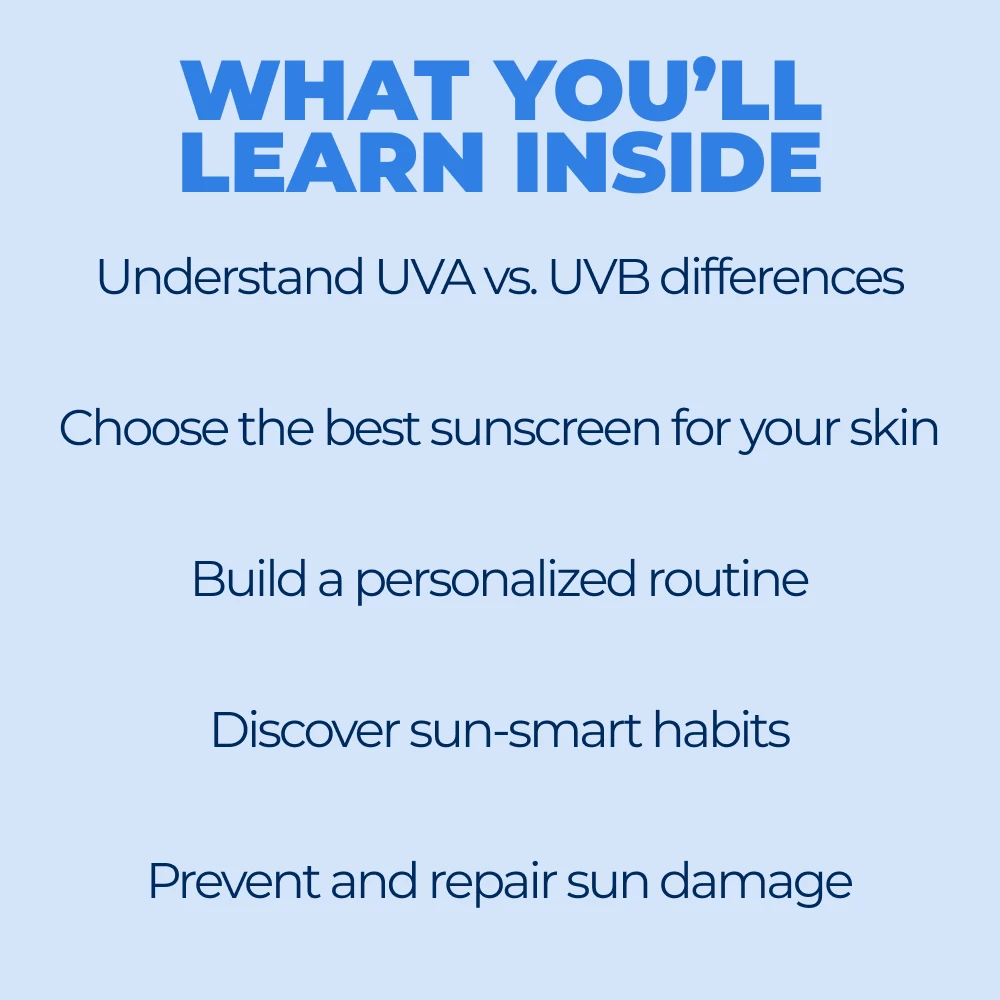 WHAT YOU'LL
LEARN INSIDE

Understand UVA vs. UVB differences

Choose the best sunscreen for your skin

Build a personalized routine

Discover sun-smart habits

Prevent and repair sun damage